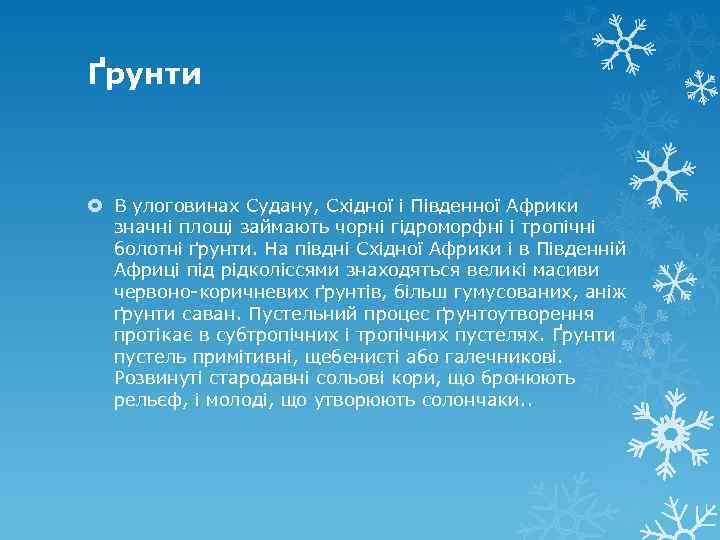 Ґрунти

В улоговинах Судану, Східної і Південної Африки значні площі займають чорні гідроморфні і тропічні болотні ґрунти. На півдні Східної Африки і в Південній Африці під рідколіссями знаходяться великі масиви червоно-коричневих ґрунтів, більш гумусованих, аніж ґрунти саван. Пустельний процес ґрунтоутворення протікає в субтропічних і тропічних пустелях. Ґрунти пустель примітивні, щебенисті або галечникові. Розвинуті стародавні сольові кори, що бронюють рельєф, і молоді, що утворюють солончаки..